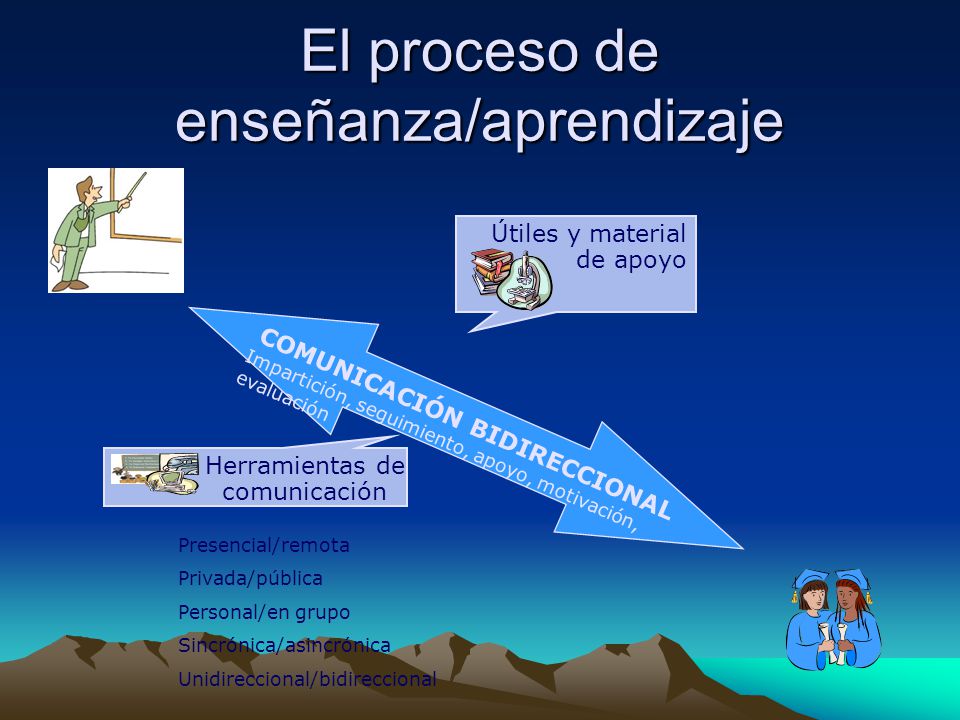 El proceso de enseñanza/aprendizaje

Útiles y material de apoyo

COMUNICACIÓN BIDIRECCIONAL
Impartición, seguimiento, apoyo, motivación, evaluación

Herramientas de comunicación

Presencial/remota
Privada/pública
Personal/en grupo
Sincrónica/asincrónica
Unidireccional/bidireccional